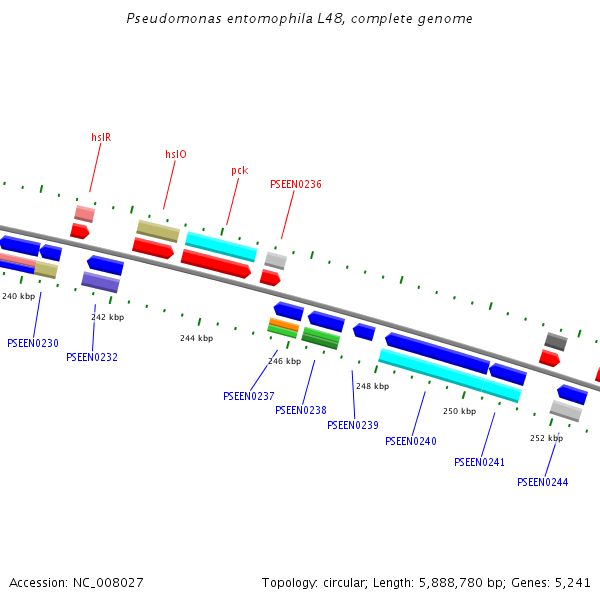 Pseudomonas entomophila L48, complete genome

hslR

hslO

pck

PSEEN0236

240 kbp

242 kbp

244 kbp

246 kbp

248 kbp

250 kbp

252 kbp

PSEEN0230

PSEEN0232

PSEEN0237

PSEEN0238

PSEEN0239

PSEEN0240

PSEEN0241

PSEEN0244

Accession: NC_008027

Topology: circular; Length: 5,888,780 bp; Genes: 5,241